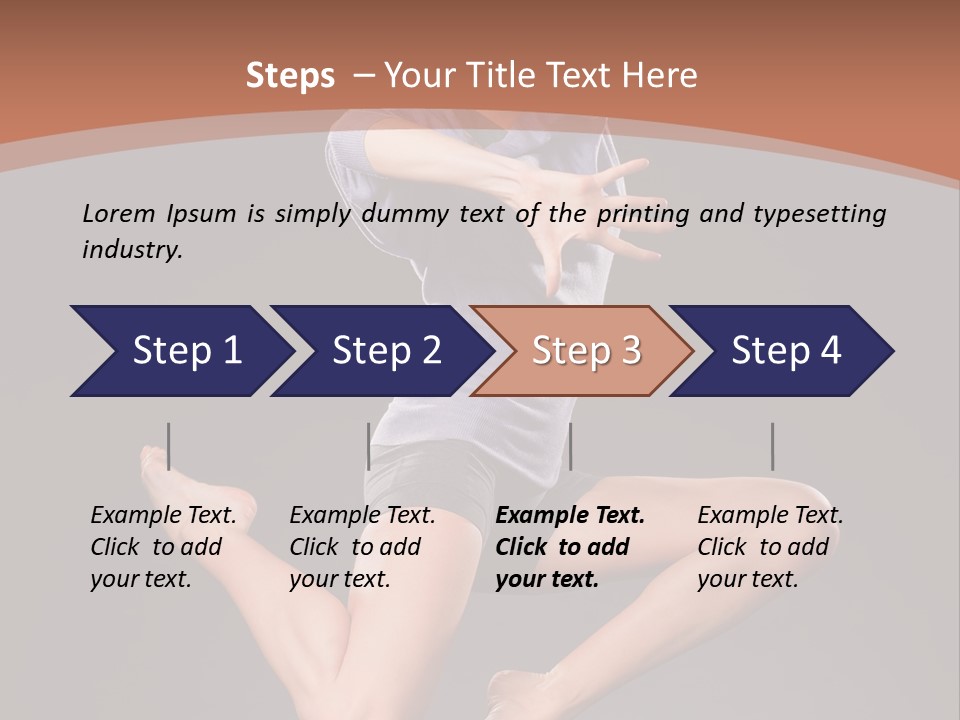 Steps – Your Title Text Here

Lorem Ipsum is simply dummy text of the printing and typesetting industry.

Step 1

Step 2

Step 3

Step 4

Example Text. Click to add your text.

Example Text. Click to add your text.

Example Text. Click to add your text.

Example Text. Click to add your text.